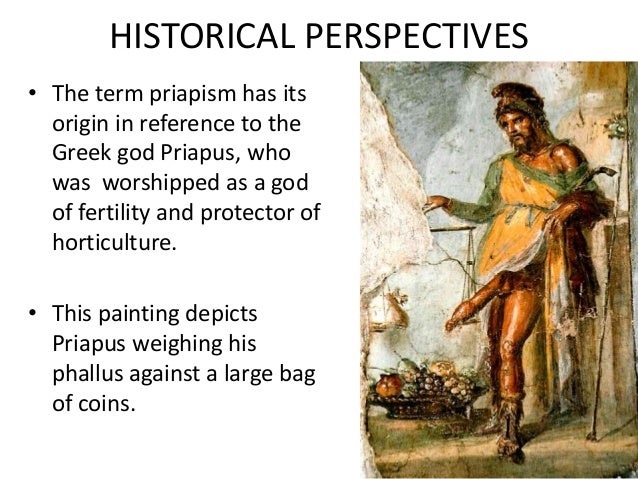 HISTORICAL PERSPECTIVES

• The term priapism has its origin in reference to the Greek god Priapus, who was worshipped as a god of fertility and protector of horticulture.

• This painting depicts Priapus weighing his phallus against a large bag of coins.